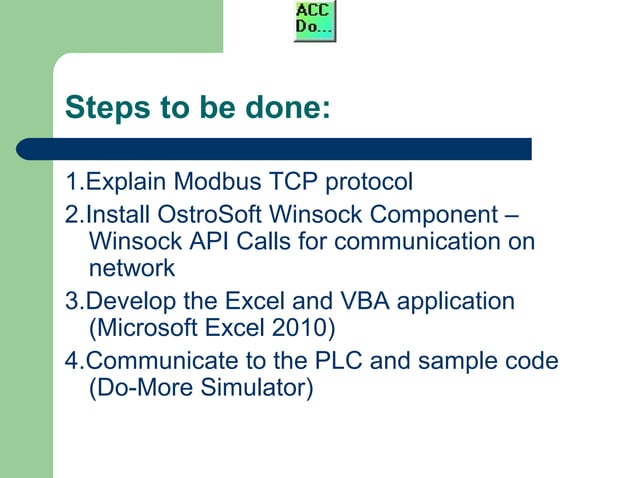 ACC
Do...

Steps to be done:

1.Explain Modbus TCP protocol

2.Install OstroSoft Winsock Component – Winsock API Calls for communication on network

3.Develop the Excel and VBA application (Microsoft Excel 2010)

4.Communicate to the PLC and sample code (Do-More Simulator)